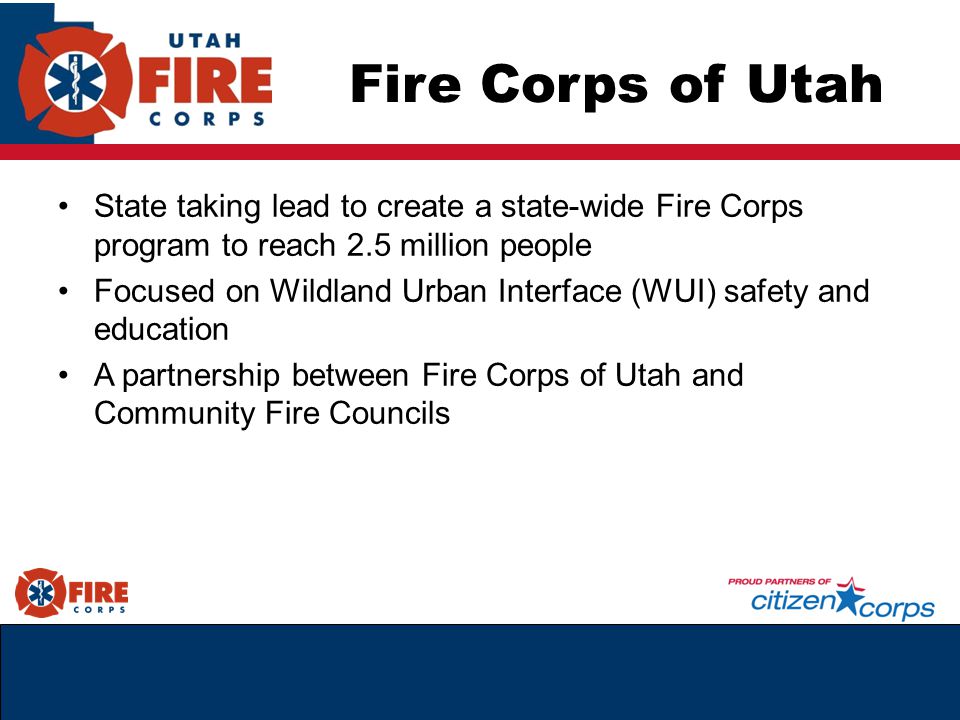 UTAH FIRE CORPS

Fire Corps of Utah

• State taking lead to create a state-wide Fire Corps program to reach 2.5 million people
• Focused on Wildland Urban Interface (WUI) safety and education
• A partnership between Fire Corps of Utah and Community Fire Councils

FIRE CORPS

PROUD PARTNERS OF citizen corps